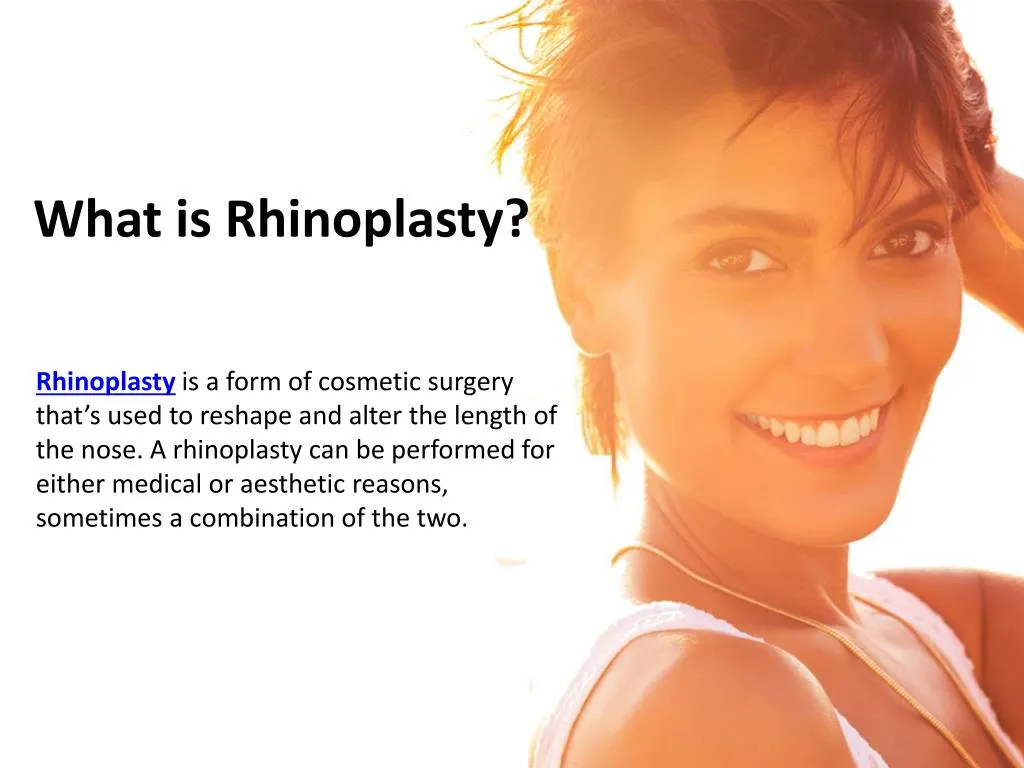 What is Rhinoplasty?

Rhinoplasty is a form of cosmetic surgery that’s used to reshape and alter the length of the nose. A rhinoplasty can be performed for either medical or aesthetic reasons, sometimes a combination of the two.